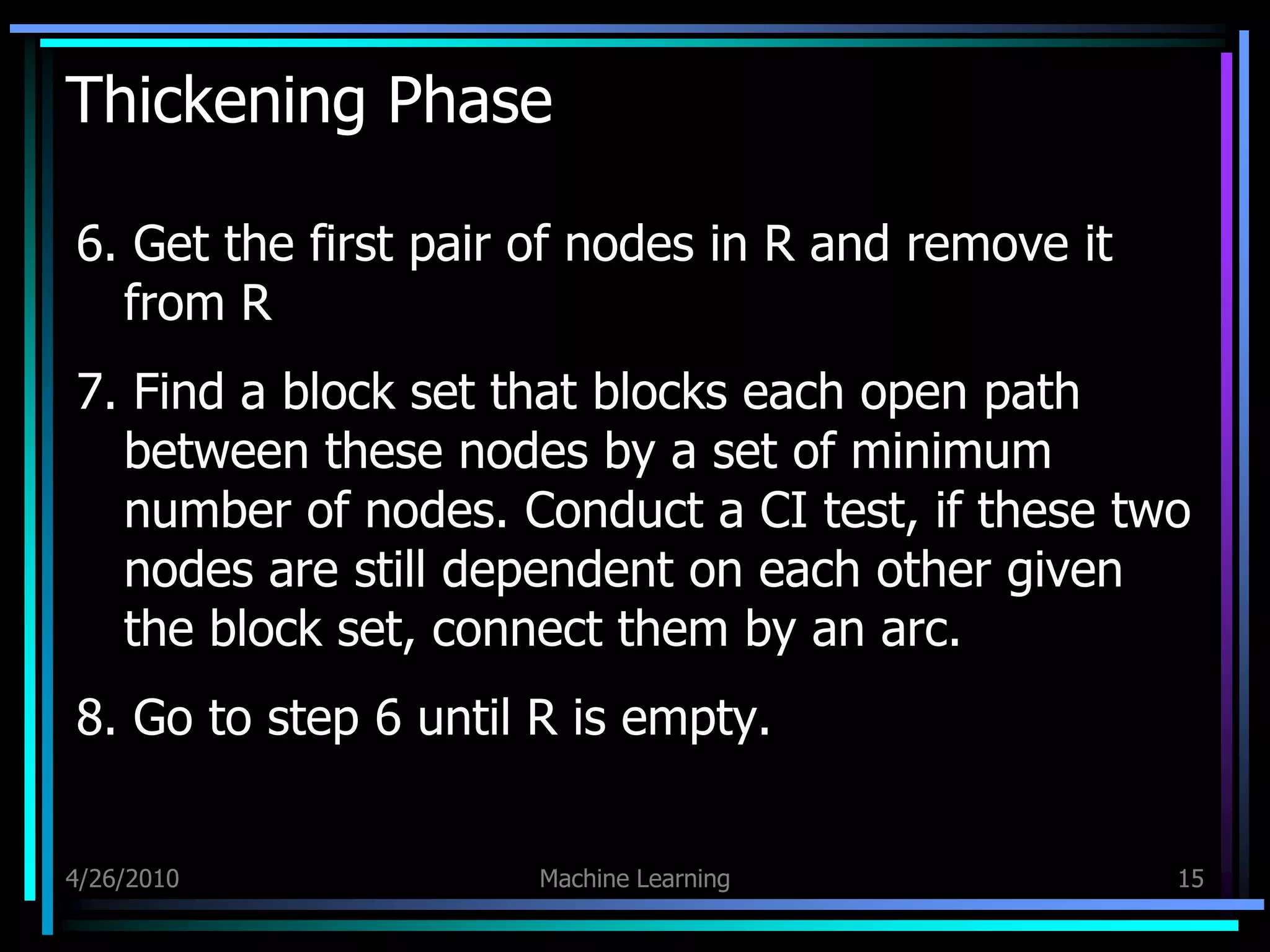 Thickening Phase

6. Get the first pair of nodes in R and remove it from R

7. Find a block set that blocks each open path between these nodes by a set of minimum number of nodes. Conduct a CI test, if these two nodes are still dependent on each other given the block set, connect them by an arc.

8. Go to step 6 until R is empty.

4/26/2010

Machine Learning

15